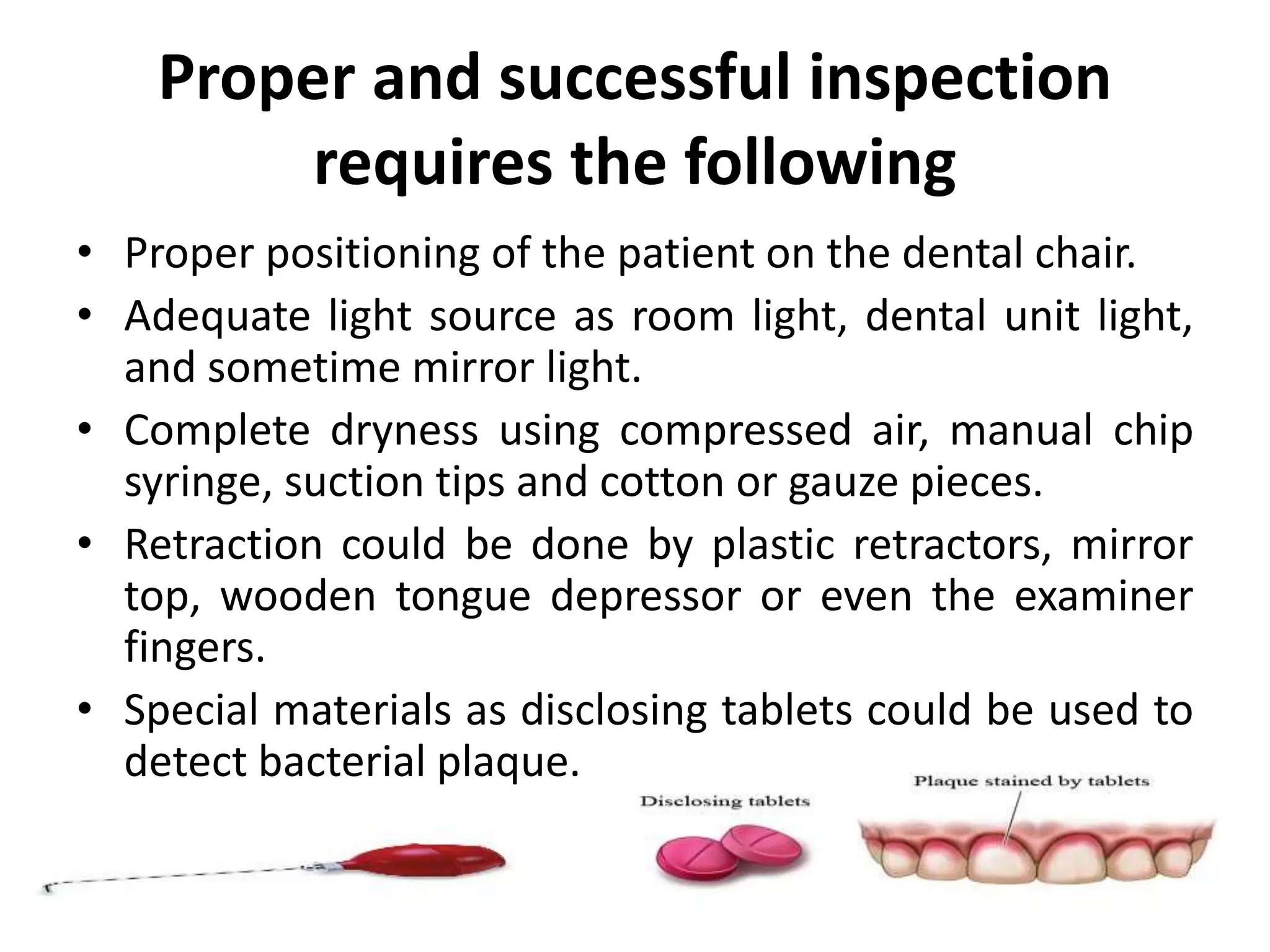 Proper and successful inspection requires the following

• Proper positioning of the patient on the dental chair.
• Adequate light source as room light, dental unit light, and sometime mirror light.
• Complete dryness using compressed air, manual chip syringe, suction tips and cotton or gauze pieces.
• Retraction could be done by plastic retractors, mirror top, wooden tongue depressor or even the examiner fingers.
• Special materials as disclosing tablets could be used to detect bacterial plaque.

Disclosing tablets

Plaque stained by tablets